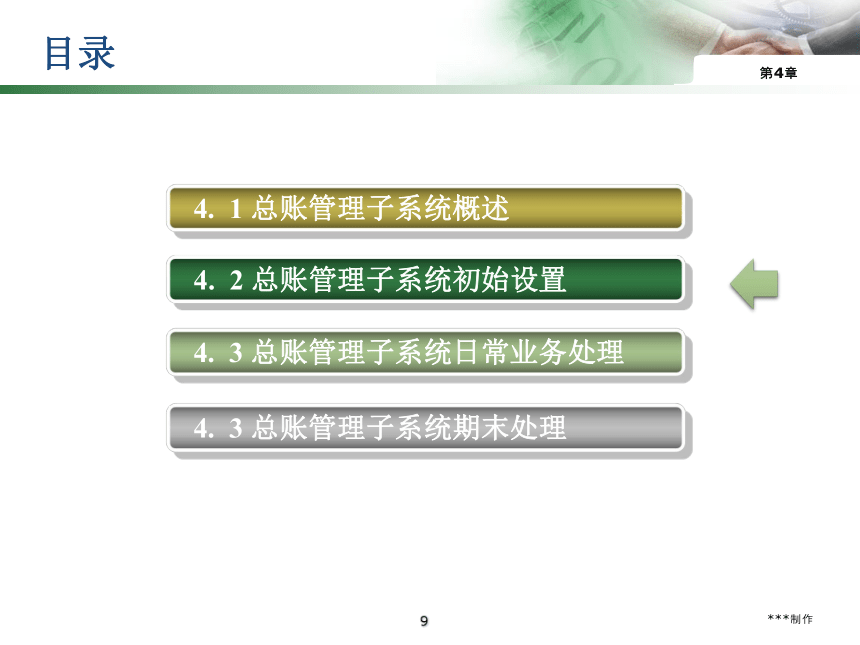 目录

第4章

4. 1 总账管理子系统概述

4. 2 总账管理子系统初始设置

4. 3 总账管理子系统日常业务处理

4. 3 总账管理子系统期末处理

9

***制作